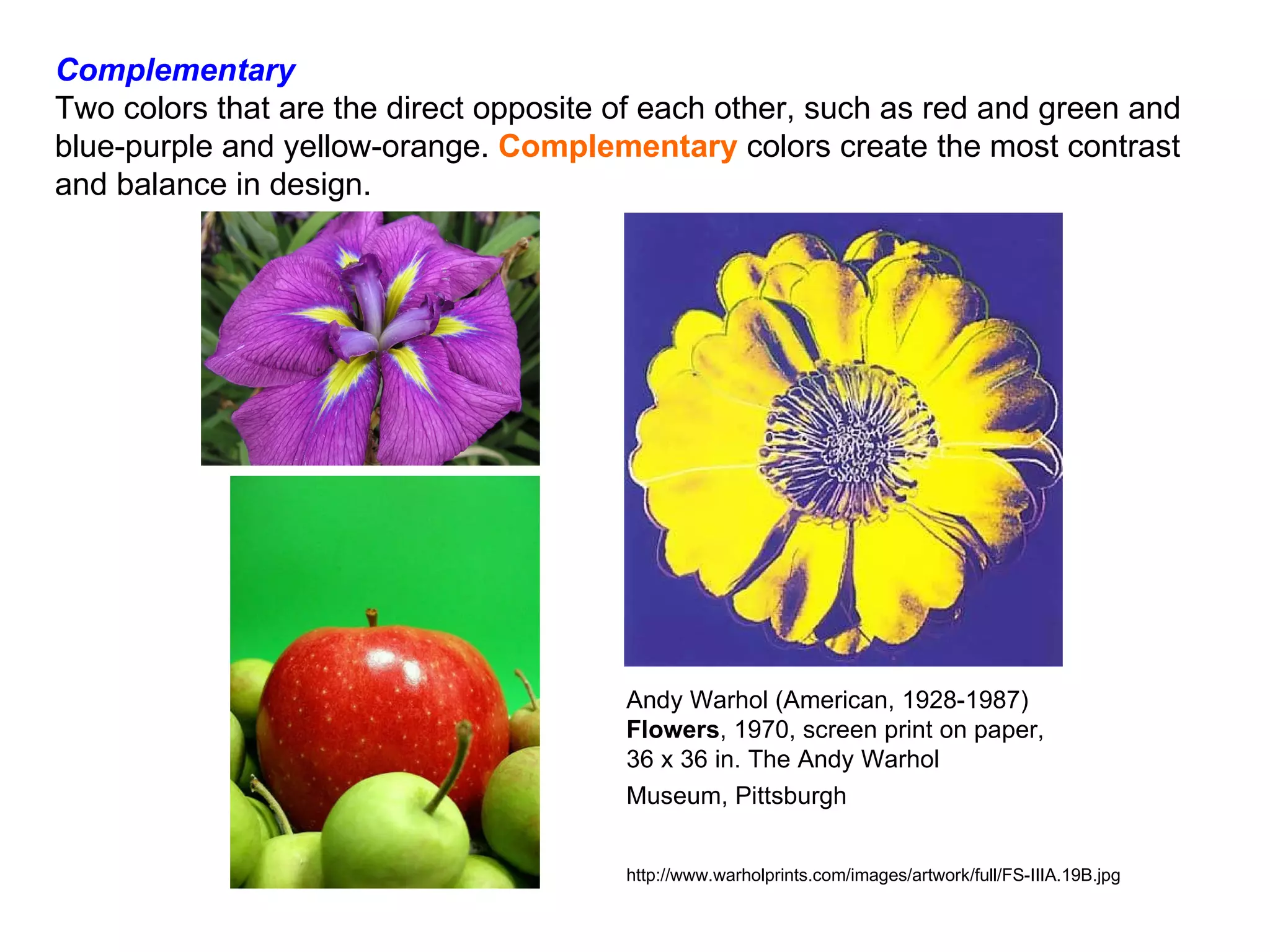 Complementary
Two colors that are the direct opposite of each other, such as red and green and blue-purple and yellow-orange. Complementary colors create the most contrast and balance in design.

Andy Warhol (American, 1928-1987)
Flowers, 1970, screen print on paper, 36 x 36 in. The Andy Warhol Museum, Pittsburgh

http://www.warholprints.com/images/artwork/full/FS-IIIA.19B.jpg